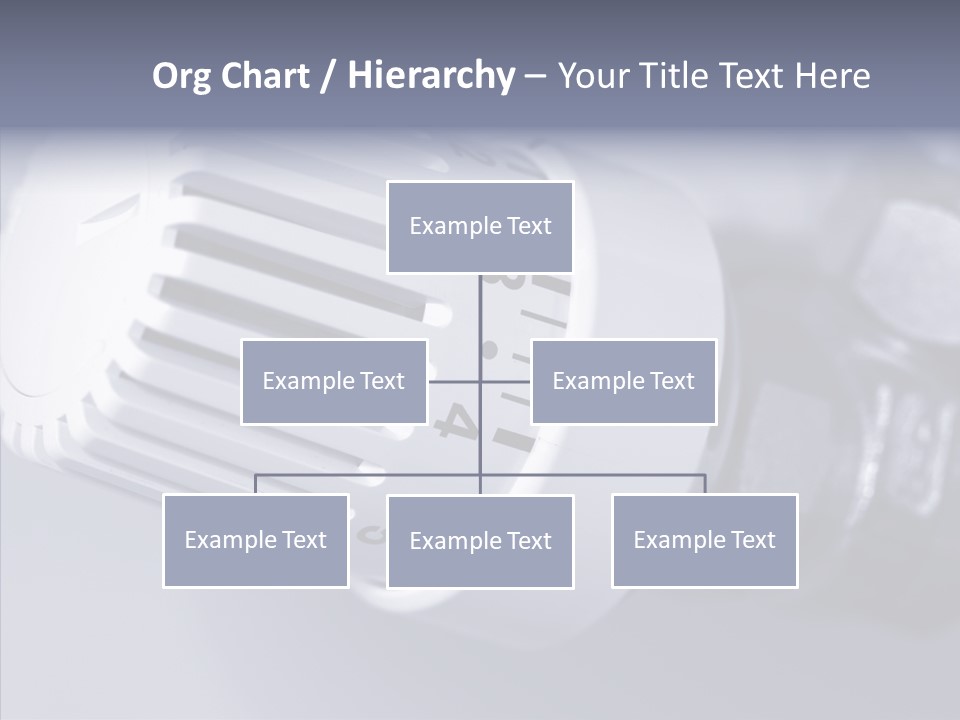 Org Chart / Hierarchy – Your Title Text Here

Example Text

Example Text

Example Text

Example Text

Example Text

Example Text